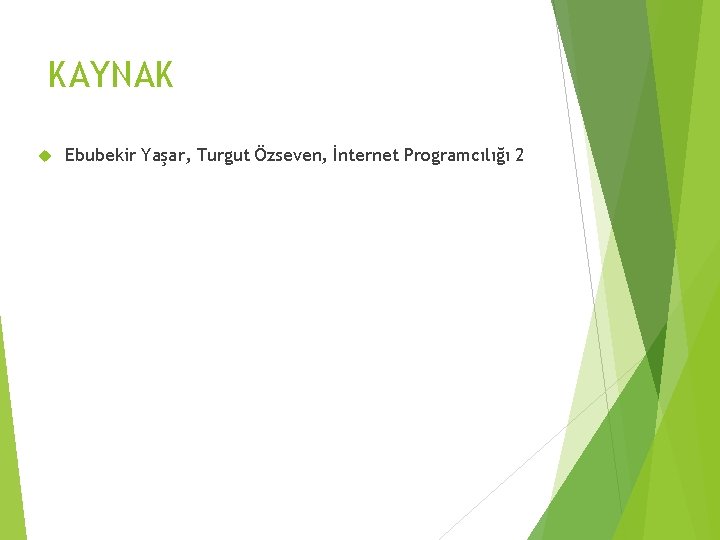 KAYNAK

Ebubekir Yaşar, Turgut Özseven, İnternet Programcılığı 2